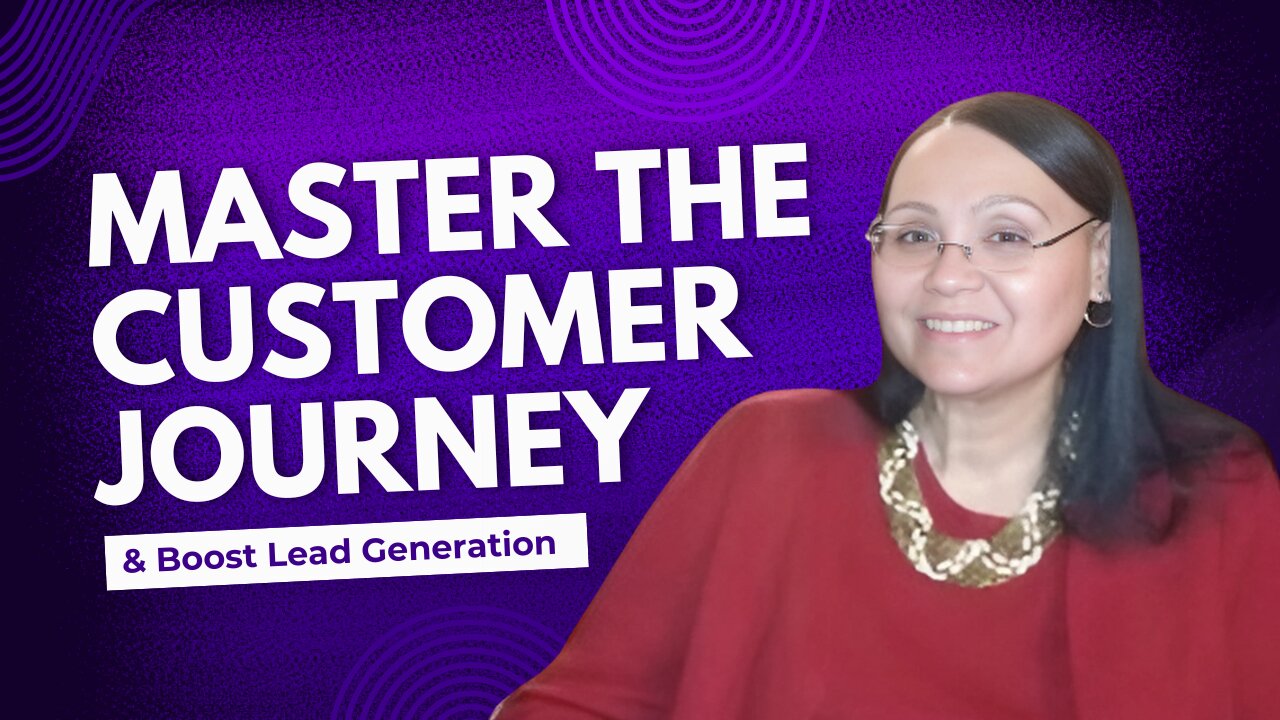 MASTER THE CUSTOMER JOURNEY

& Boost Lead Generation